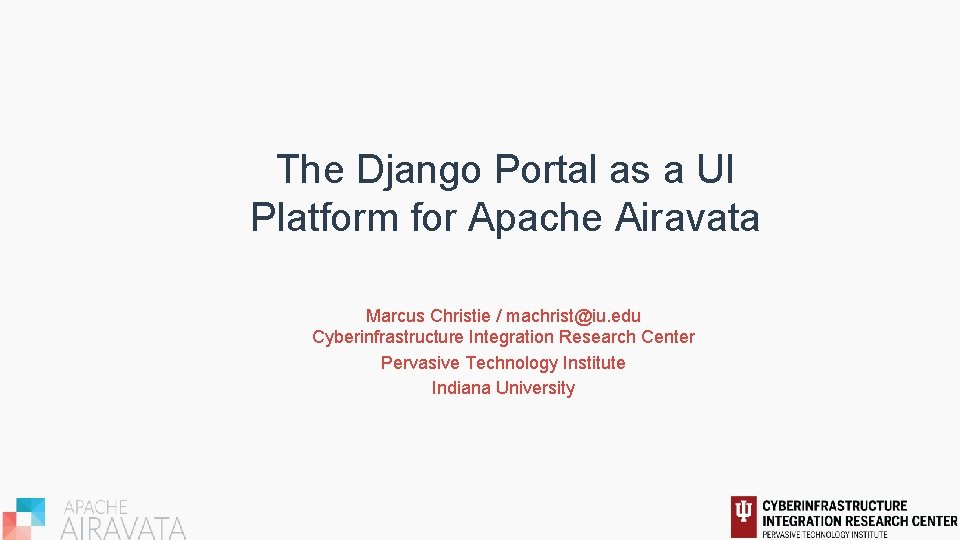 The Django Portal as a UI Platform for Apache Airavata

Marcus Christie / machrist@iu.edu
Cyberinfrastructure Integration Research Center
Pervasive Technology Institute
Indiana University

APACHE
AIRAVATA

CYBERINFRASTRUCTURE
INTEGRATION RESEARCH CENTER
PERVASIVE TECHNOLOGY INSTITUTE